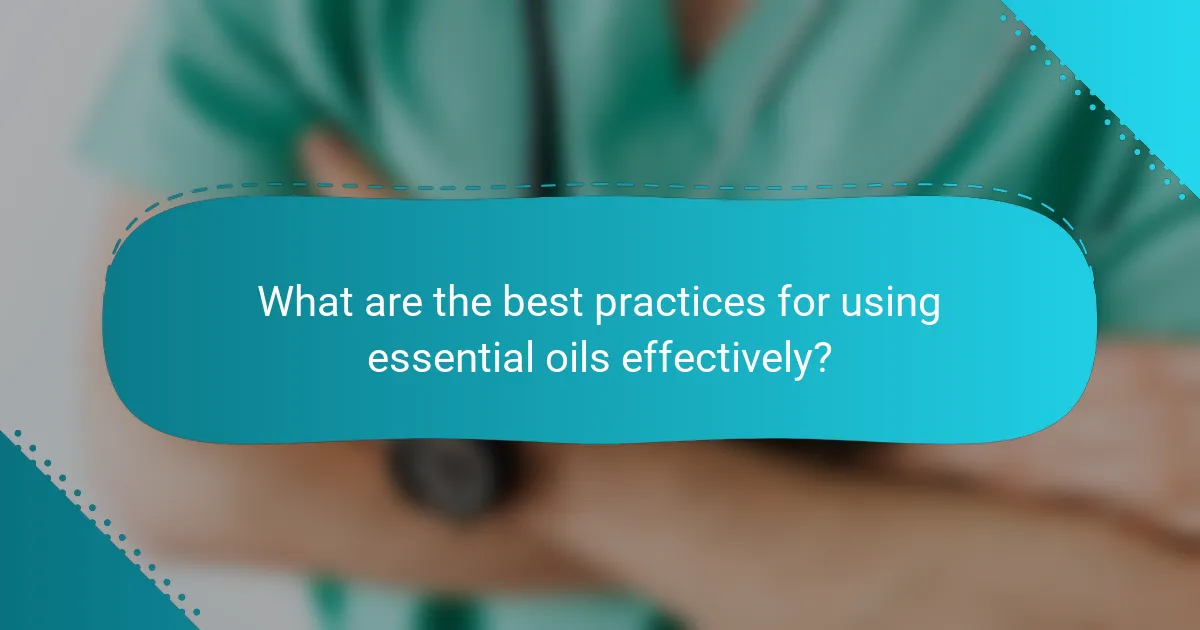 What are the best practices for using essential oils effectively?